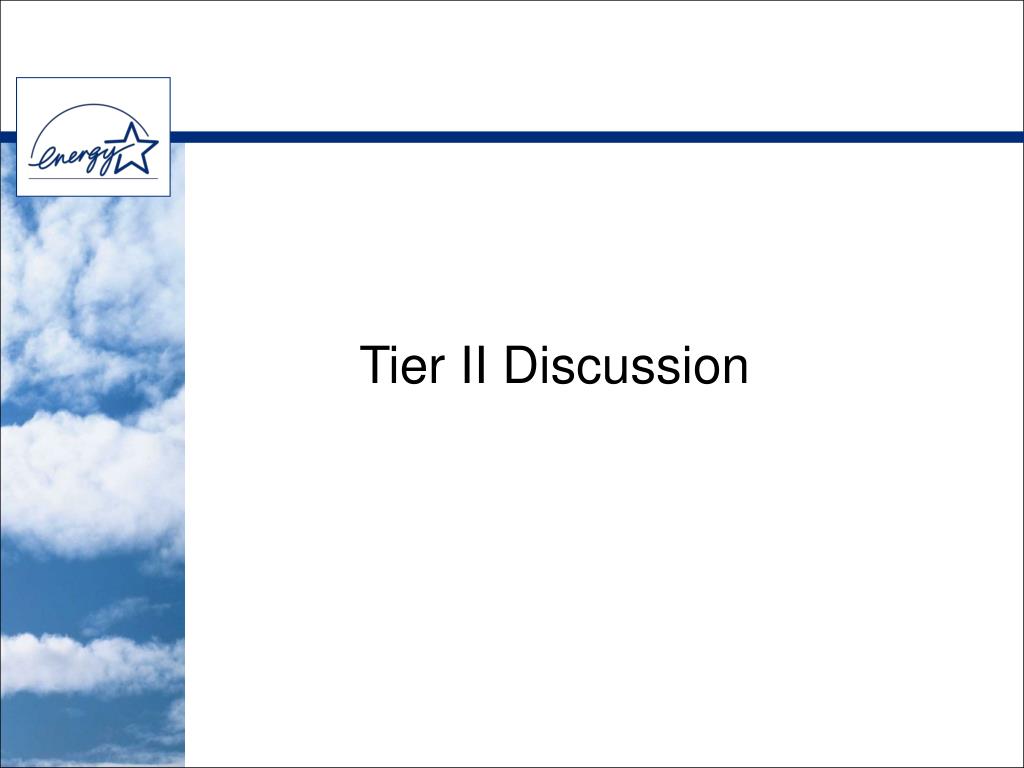 energy

Tier II Discussion